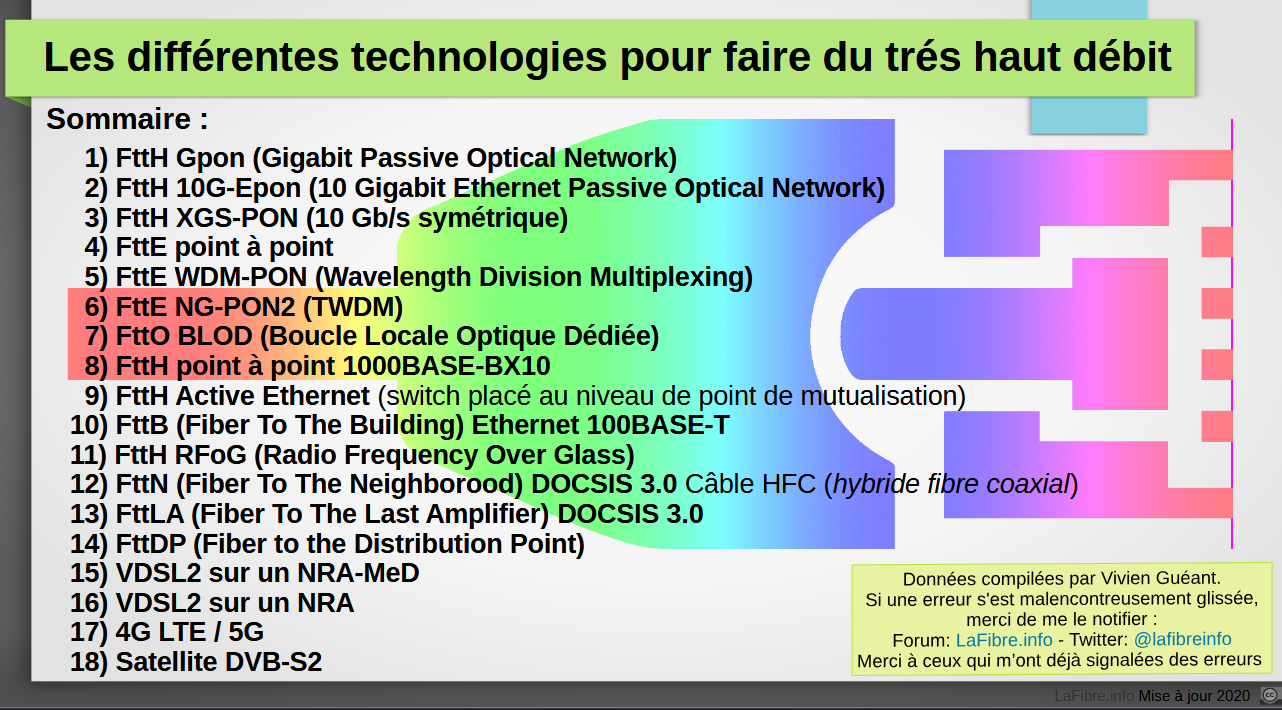 Les différentes technologies pour faire du trés haut débit

Sommaire :

1) FttH Gpon (Gigabit Passive Optical Network)
2) FttH 10G-Epon (10 Gigabit Ethernet Passive Optical Network)
3) FttH XGS-PON (10 Gb/s symétrique)
4) FttE point à point
5) FttE WDM-PON (Wavelength Division Multiplexing)
6) FttE NG-PON2 (TWDM)
7) FttO BLOD (Boucle Locale Optique Dédiée)
8) FttH point à point 1000BASE-BX10
9) FttH Active Ethernet (switch placé au niveau de point de mutualisation)
10) FttB (Fiber To The Building) Ethernet 100BASE-T
11) FttH RFoG (Radio Frequency Over Glass)
12) FttN (Fiber To The Neighborood) DOCSIS 3.0 Câble HFC (hybride fibre coaxial)
13) FttLA (Fiber To The Last Amplifier) DOCSIS 3.0
14) FttDP (Fiber to the Distribution Point)
15) VDSL2 sur un NRA-MeD
16) VDSL2 sur un NRA
17) 4G LTE / 5G
18) Satellite DVB-S2

Données compilées par Vivien Guéant.
Si une erreur s'est malencontreusement glissée, merci de me le notifier :
Forum: LaFibre.info - Twitter: @lafibreinfo
Merci à ceux qui m'ont déjà signalées des erreurs

LaFibre.info Mise à jour 2020